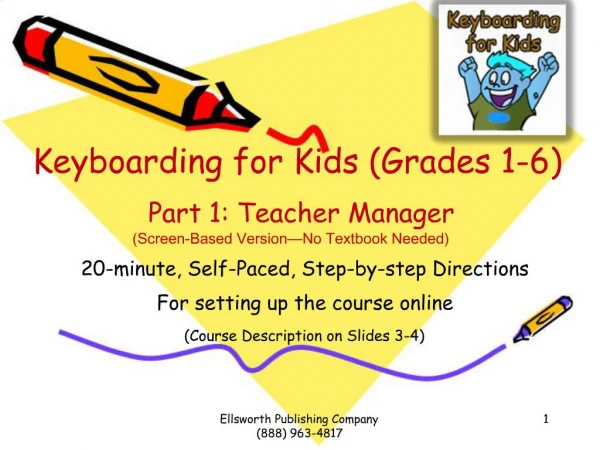 Keyboarding for Kids

Keyboarding for Kids (Grades 1-6)

Part 1: Teacher Manager
(Screen-Based Version—No Textbook Needed)

20-minute, Self-Paced, Step-by-step Directions

For setting up the course online

(Course Description on Slides 3-4)

Ellsworth Publishing Company
(888) 963-4817

1